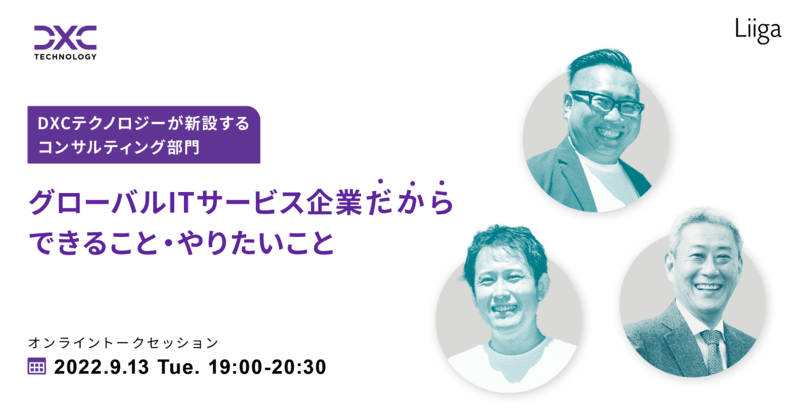 DXC
TECHNOLOGY

Liiga

DXCテクノロジーが新設する
コンサルティング部門

グローバルITサービス企業だから
できること・やりたいこと

オンライントークセッション
2022.9.13 Tue. 19:00-20:30